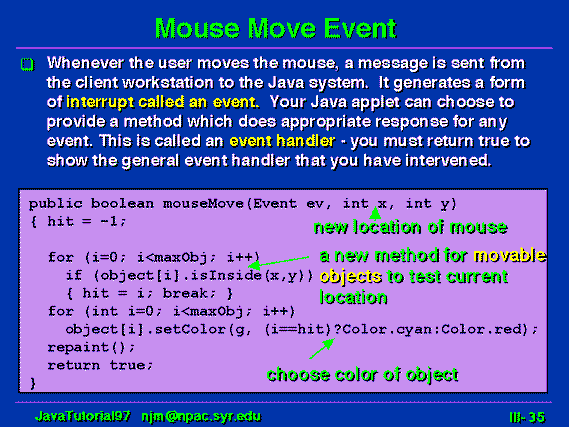 Mouse Move Event

Whenever the user moves the mouse, a message is sent from the client workstation to the Java system. It generates a form of interrupt called an event. Your Java applet can choose to provide a method which does appropriate response for any event. This is called an event handler - you must return true to show the general event handler that you have intervened.

public boolean mouseMove(Event ev, int x, int y)
{ hit = -1;

  for (i=0; i<maxObj; i++)
    if (object[i].isInside(x,y))
    { hit = i; break; }
  for (int i=0; i<maxObj; i++)
    object[i].setColor(g, (i==hit)?Color.cyan:Color.red);
  repaint();
  return true;
}

new location of mouse

a new method for movable objects to test current location

choose color of object

JavaTutorial97 njm@npac.syr.edu

III- 35